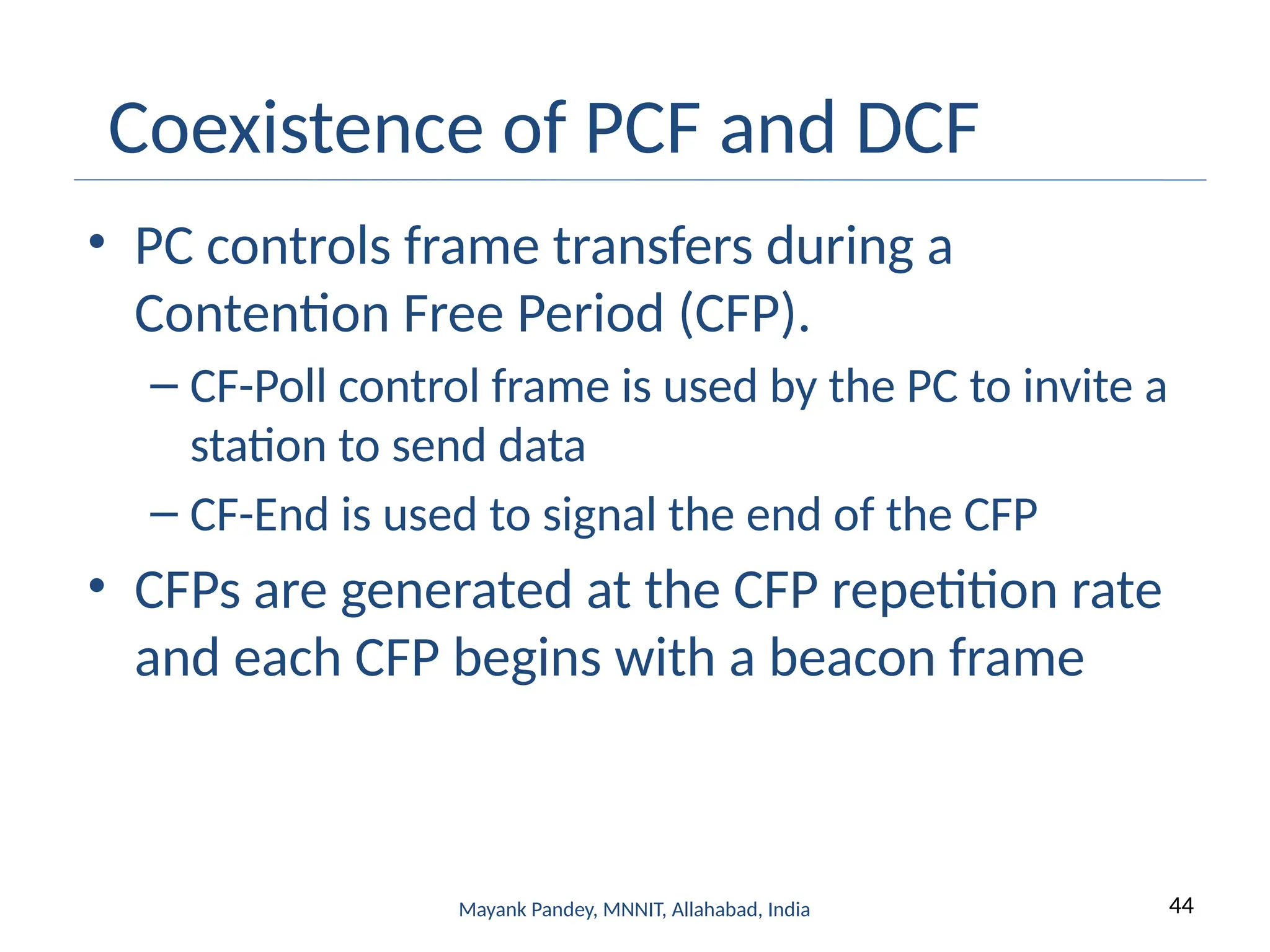 Coexistence of PCF and DCF

• PC controls frame transfers during a Contention Free Period (CFP).
– CF-Poll control frame is used by the PC to invite a station to send data
– CF-End is used to signal the end of the CFP
• CFPs are generated at the CFP repetition rate and each CFP begins with a beacon frame

Mayank Pandey, MNNIT, Allahabad, India

44